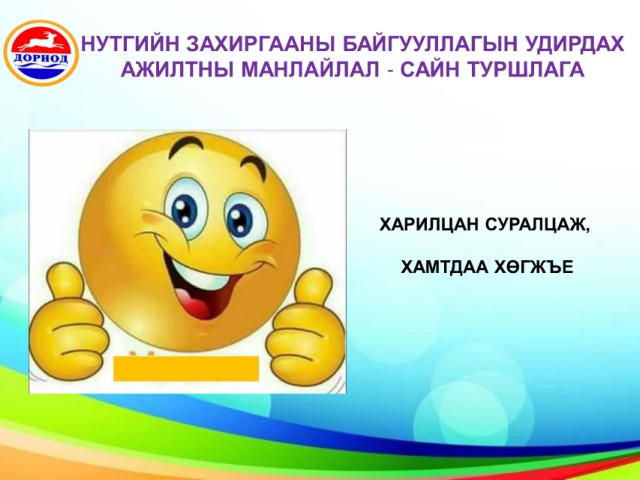 ДОРНОД

НУТГИЙН ЗАХИРГААНЫ БАЙГУУЛЛАГЫН УДИРДАХ АЖИЛТНЫ МАНЛАЙЛАЛ - САЙН ТУРШЛАГА

ХАРИЛЦАН СУРАЛЦАЖ,

ХАМТДАА ХӨГЖЪЕ